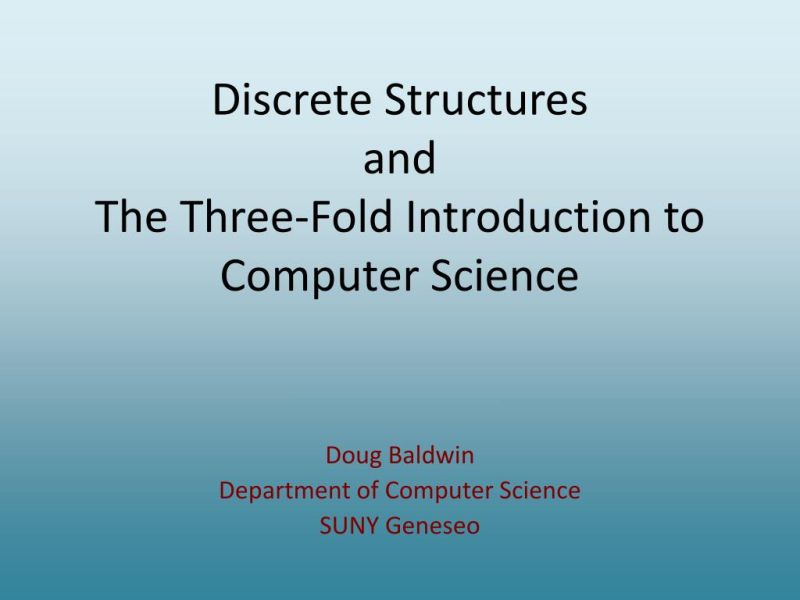 Discrete Structures
and
The Three-Fold Introduction to Computer Science

Doug Baldwin
Department of Computer Science
SUNY Geneseo